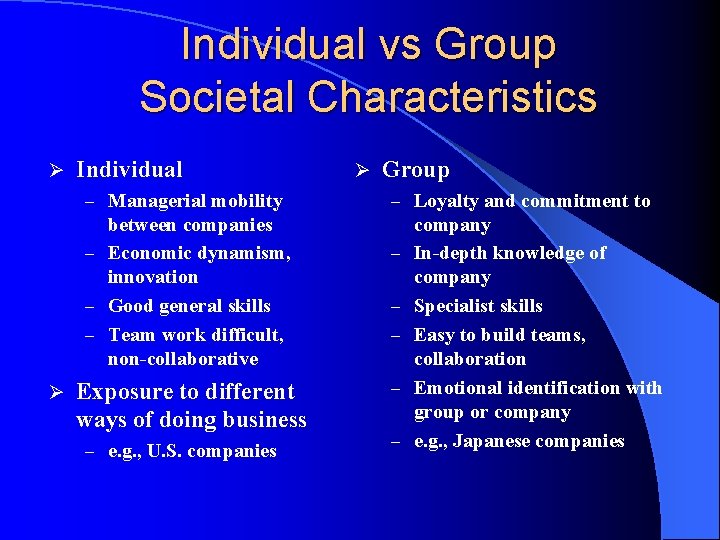 Individual vs Group
Societal Characteristics

➢ Individual
– Managerial mobility between companies
– Economic dynamism, innovation
– Good general skills
– Team work difficult, non-collaborative

➢ Exposure to different ways of doing business
– e.g., U.S. companies

➢ Group
– Loyalty and commitment to company
– In-depth knowledge of company
– Specialist skills
– Easy to build teams, collaboration
– Emotional identification with group or company
– e.g., Japanese companies